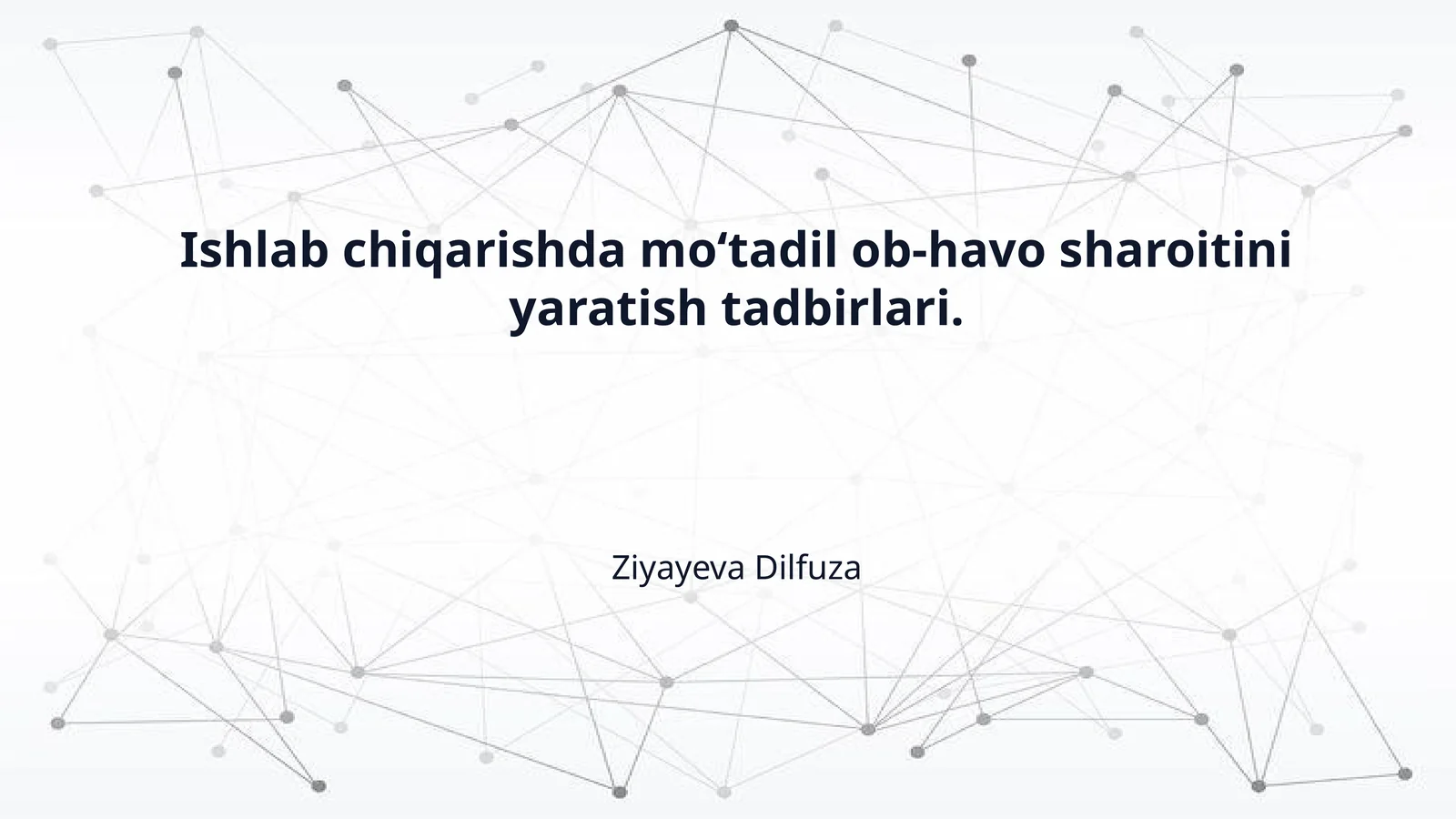 Ishlab chiqarishda mo‘tadil ob-havo sharoitini yaratish tadbirlari.

Ziyayeva Dilfuza